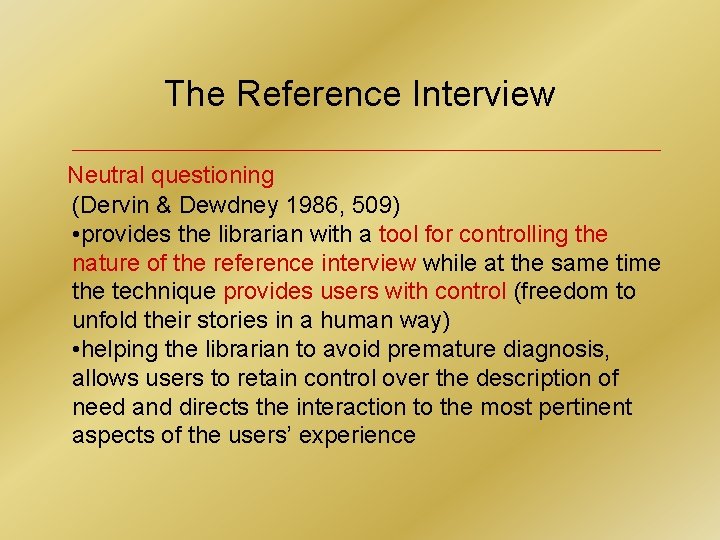 The Reference Interview

Neutral questioning
(Dervin & Dewdney 1986, 509)
•provides the librarian with a tool for controlling the nature of the reference interview while at the same time the technique provides users with control (freedom to unfold their stories in a human way)
•helping the librarian to avoid premature diagnosis, allows users to retain control over the description of need and directs the interaction to the most pertinent aspects of the users' experience